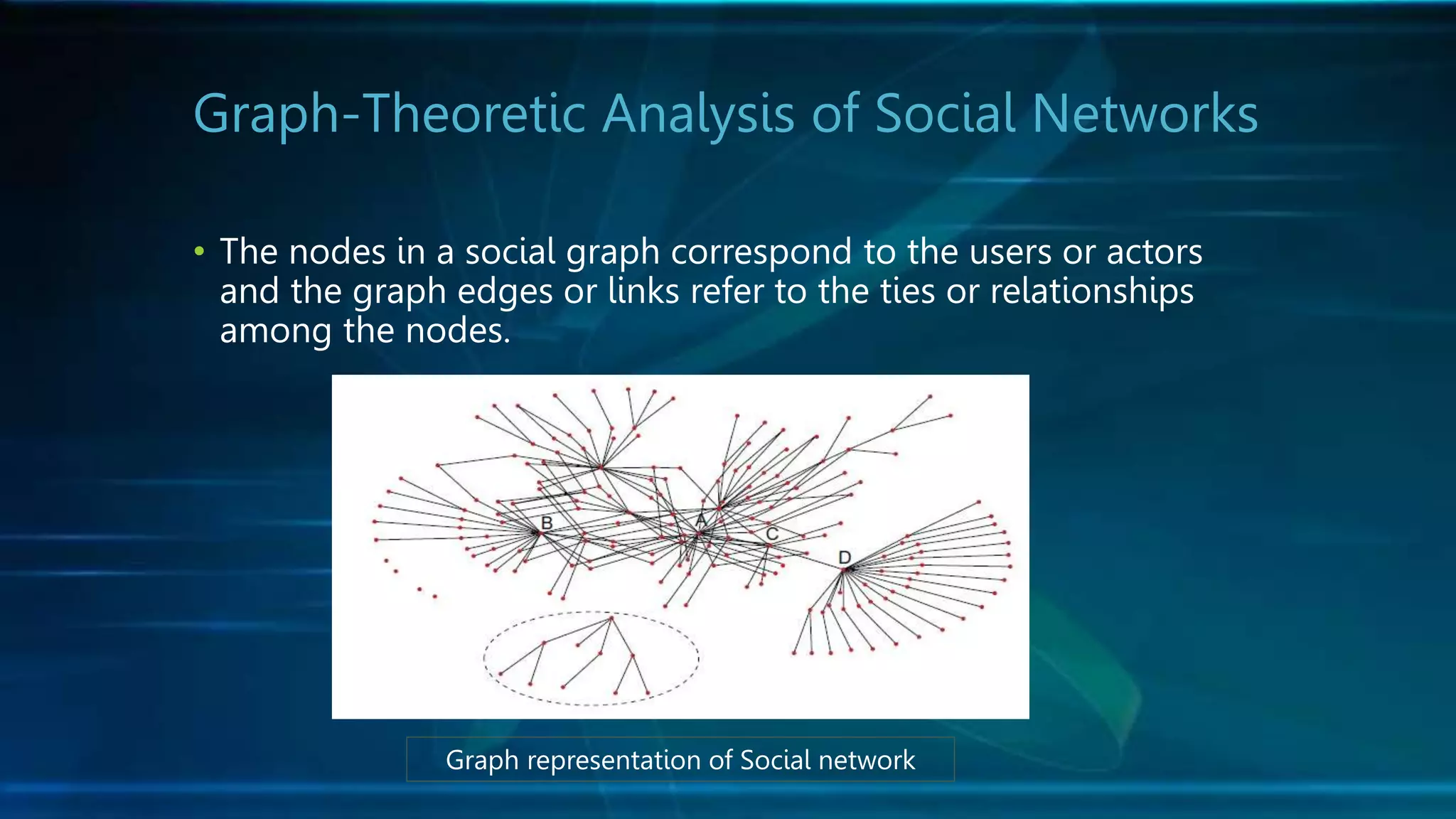 Graph-Theoretic Analysis of Social Networks

• The nodes in a social graph correspond to the users or actors and the graph edges or links refer to the ties or relationships among the nodes.

B
A
C
D

Graph representation of Social network